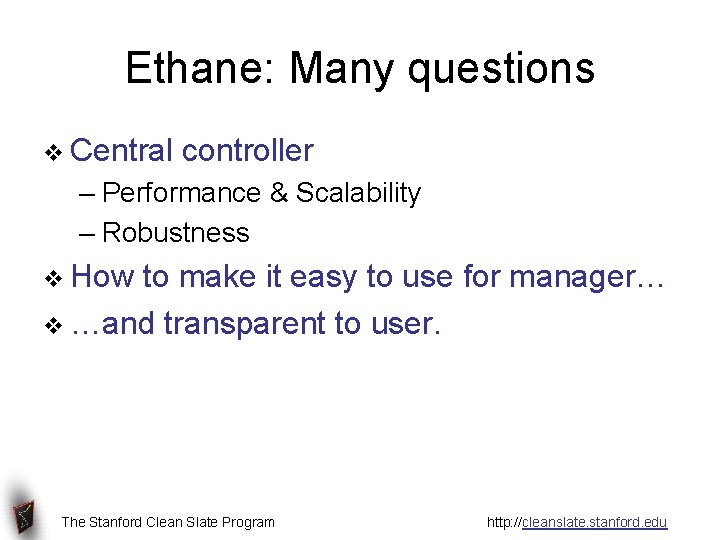 Ethane: Many questions

❖ Central controller
– Performance & Scalability
– Robustness
❖ How to make it easy to use for manager…
❖ …and transparent to user.

The Stanford Clean Slate Program

http://cleanslate.stanford.edu